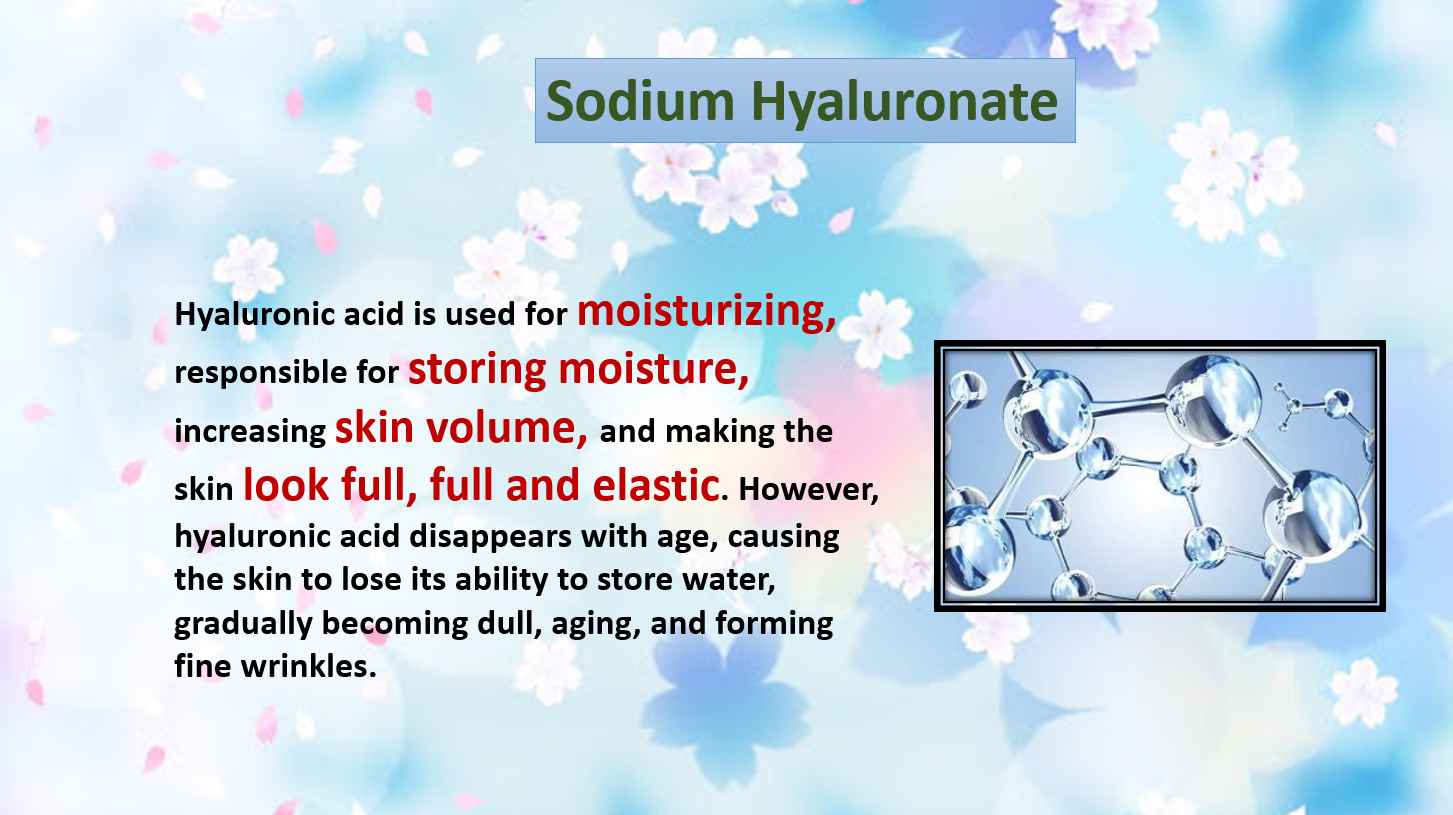 Sodium Hyaluronate

Hyaluronic acid is used for moisturizing, responsible for storing moisture, increasing skin volume, and making the skin look full, full and elastic. However, hyaluronic acid disappears with age, causing the skin to lose its ability to store water, gradually becoming dull, aging, and forming fine wrinkles.